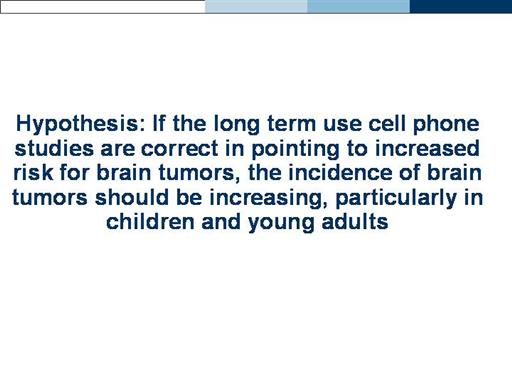 Hypothesis: If the long term use cell phone studies are correct in pointing to increased risk for brain tumors, the incidence of brain tumors should be increasing, particularly in children and young adults